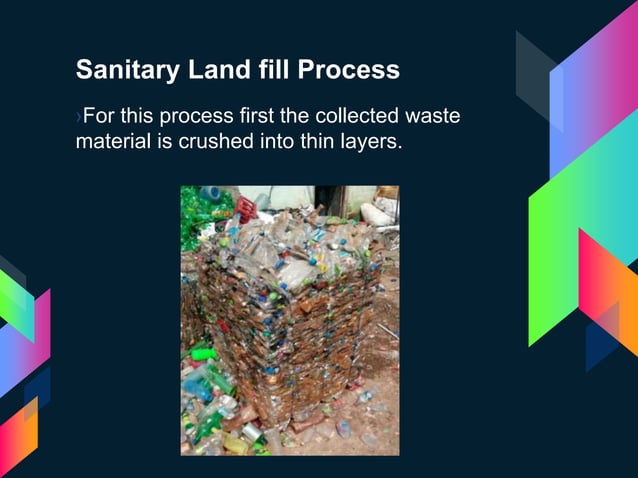 Sanitary Land fill Process

›For this process first the collected waste material is crushed into thin layers.